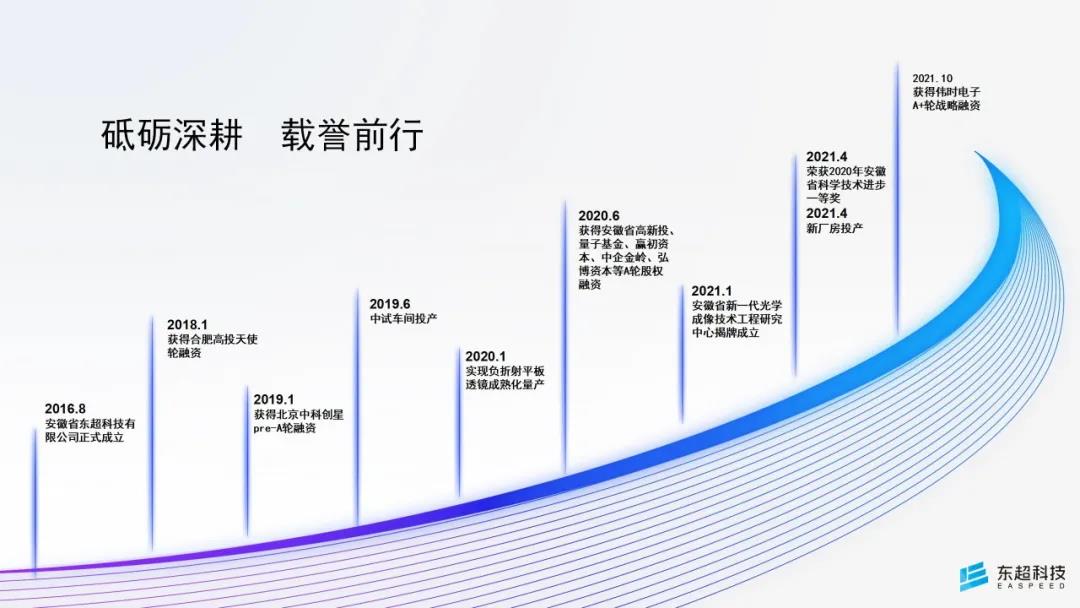 砥砺深耕　载誉前行

2016.8
安徽省东超科技有限公司正式成立

2018.1
获得合肥高投天使轮融资

2019.1
获得北京中科创星pre-A轮融资

2019.6
中试车间投产

2020.1
实现负折射平板透镜成熟化量产

2020.6
获得安徽省高新投、量子基金、赢初资本、中企金岭、弘博资本等A轮股权融资

2021.1
安徽省新一代光学成像技术工程研究中心揭牌成立

2021.4
荣获2020年安徽省科学技术进步一等奖
2021.4
新厂房投产

2021.10
获得伟时电子A+轮战略融资

东超科技
EASPEED